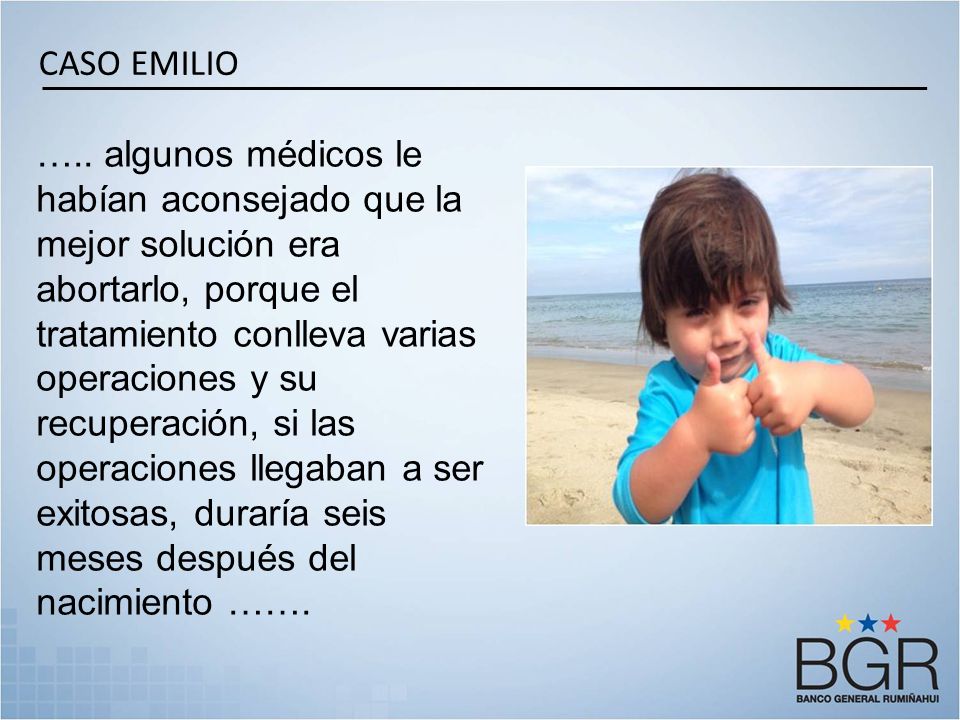 CASO EMILIO

….. algunos médicos le habían aconsejado que la mejor solución era abortarlo, porque el tratamiento conlleva varias operaciones y su recuperación, si las operaciones llegaban a ser exitosas, duraría seis meses después del nacimiento …….

BGR
BANCO GENERAL RUMIÑAHUI